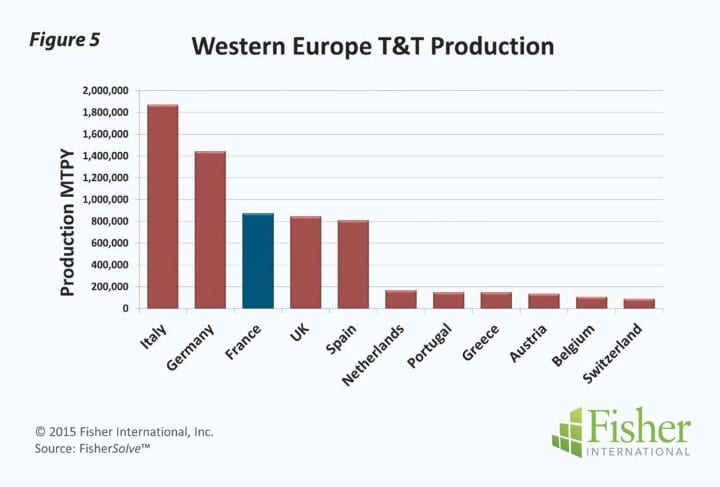 Figure 5

Western Europe T&T Production

Production MTPY

2,000,000
1,800,000
1,600,000
1,400,000
1,200,000
1,000,000
800,000
600,000
400,000
200,000
0

Italy
Germany
France
UK
Spain
Netherlands
Portugal
Greece
Austria
Belgium
Switzerland

© 2015 Fisher International, Inc.
Source: FisherSolve™

Fisher
INTERNATIONAL